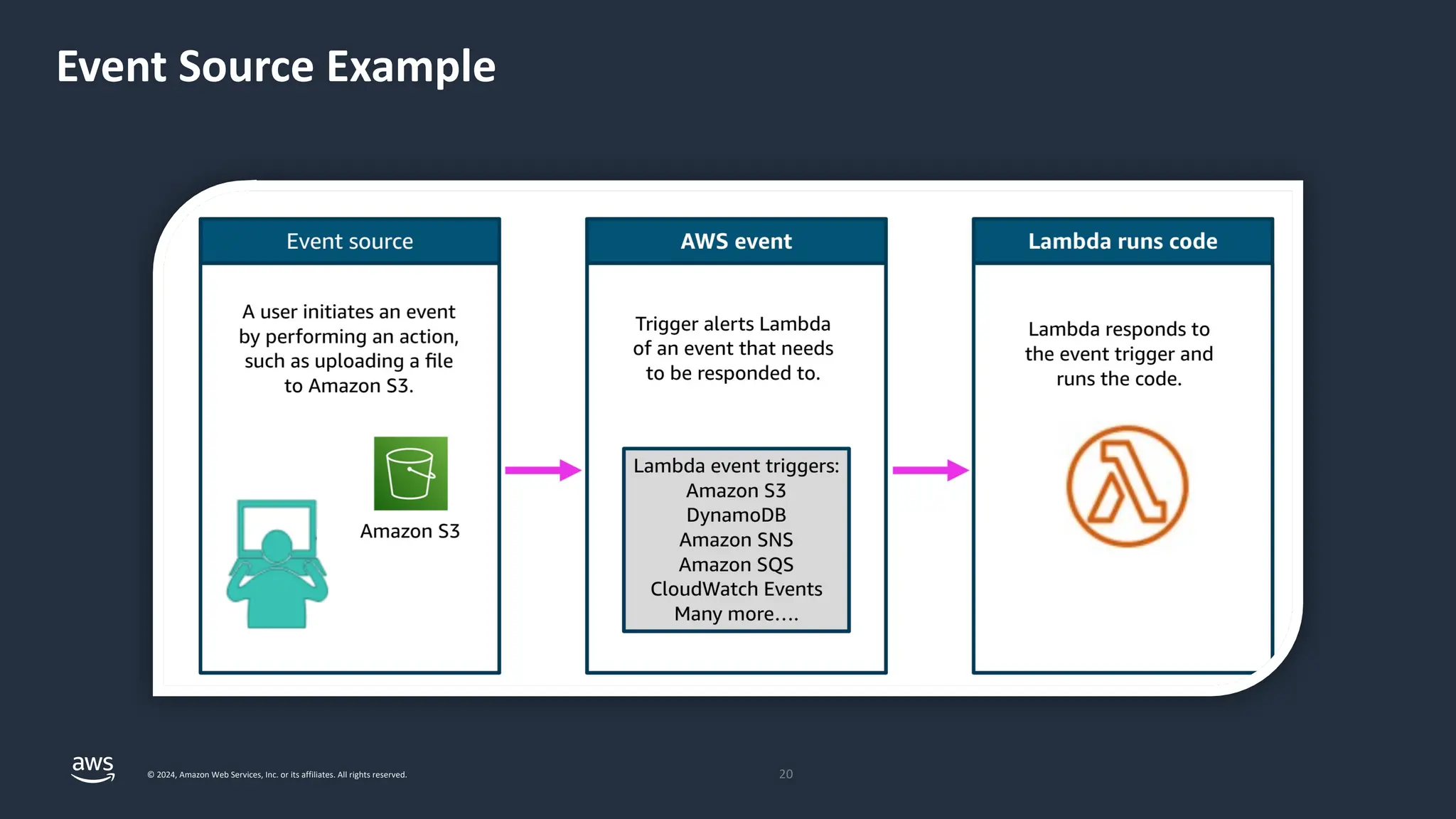 Event Source Example

Event source

A user initiates an event by performing an action, such as uploading a file to Amazon S3.

Amazon S3

AWS event

Trigger alerts Lambda of an event that needs to be responded to.

Lambda event triggers:
Amazon S3
DynamoDB
Amazon SNS
Amazon SQS
CloudWatch Events
Many more….

Lambda runs code

Lambda responds to the event trigger and runs the code.

aws

© 2024, Amazon Web Services, Inc. or its affiliates. All rights reserved.

20